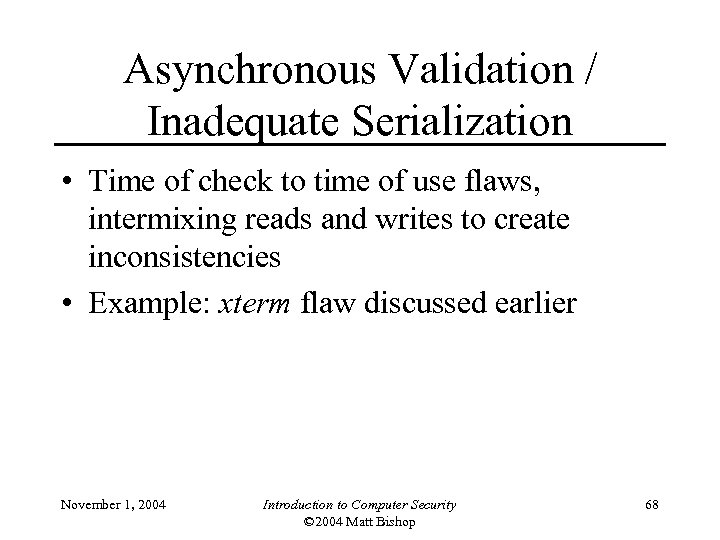 Asynchronous Validation / Inadequate Serialization

• Time of check to time of use flaws, intermixing reads and writes to create inconsistencies

• Example: xterm flaw discussed earlier

November 1, 2004

Introduction to Computer Security
©2004 Matt Bishop

68